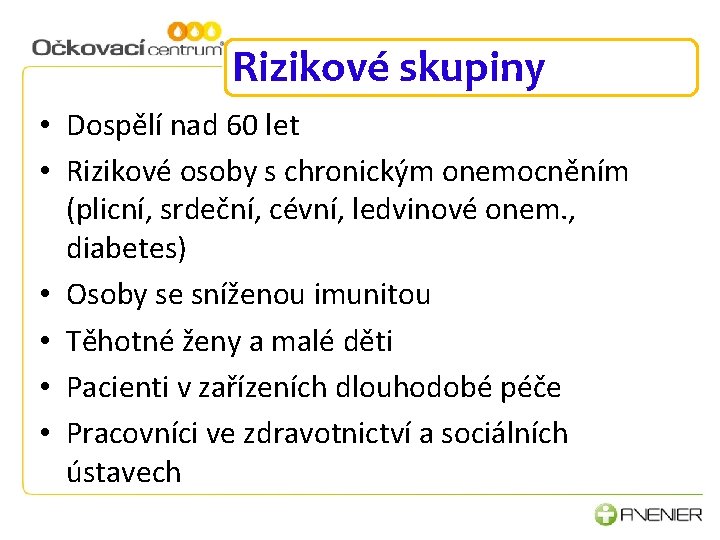 Očkovací centrum

Rizikové skupiny

• Dospělí nad 60 let
• Rizikové osoby s chronickým onemocněním (plicní, srdeční, cévní, ledvinové onem., diabetes)
• Osoby se sníženou imunitou
• Těhotné ženy a malé děti
• Pacienti v zařízeních dlouhodobé péče
• Pracovníci ve zdravotnictví a sociálních ústavech

AVENIER